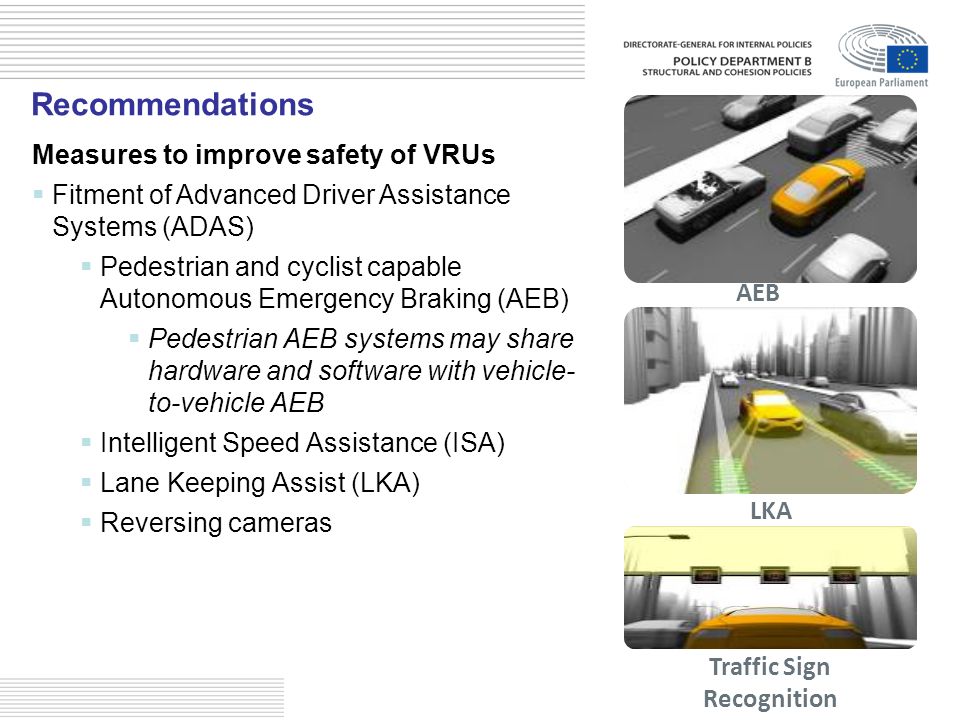 DIRECTORATE-GENERAL FOR INTERNAL POLICIES
POLICY DEPARTMENT B
STRUCTURAL AND COHESION POLICIES

European Parliament

Recommendations

Measures to improve safety of VRUs

▪ Fitment of Advanced Driver Assistance Systems (ADAS)

▪ Pedestrian and cyclist capable Autonomous Emergency Braking (AEB)

▪ Pedestrian AEB systems may share hardware and software with vehicle-to-vehicle AEB

▪ Intelligent Speed Assistance (ISA)

▪ Lane Keeping Assist (LKA)

▪ Reversing cameras

AEB

LKA

Traffic Sign Recognition